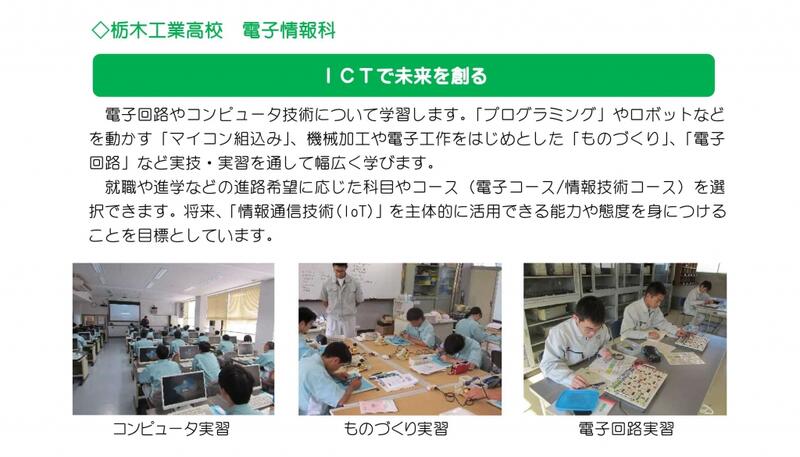 ◇栃木工業高校　電子情報科

ＩＣＴで未来を創る

電子回路やコンピュータ技術について学習します。「プログラミング」やロボットなどを動かす「マイコン組込み」、機械加工や電子工作をはじめとした「ものづくり」、「電子回路」など実技・実習を通して幅広く学びます。

就職や進学などの進路希望に応じた科目やコース（電子コース/情報技術コース）を選択できます。将来、「情報通信技術（IoT）」を主体的に活用できる能力や態度を身につけることを目標としています。

コンピュータ実習

ものづくり実習

電子回路実習